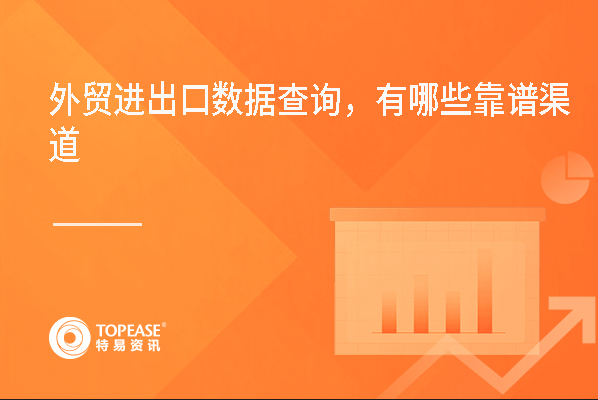 外贸进出口数据查询，有哪些靠谱渠道

TOPEASE®
特易资讯